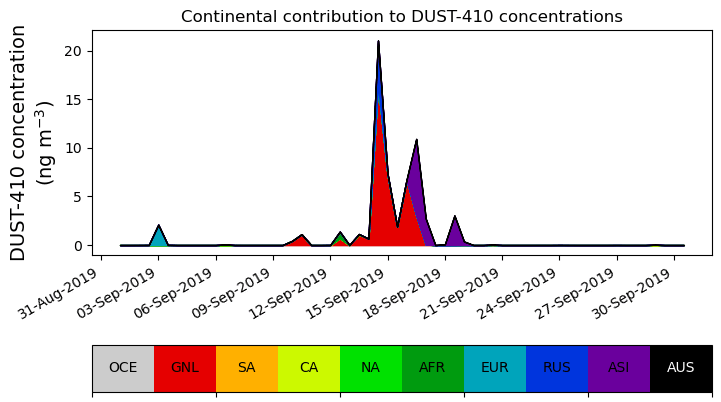 Continental contribution to DUST-410 concentrations

DUST-410 concentration (ng m$^{-3}$)

20
15
10
5
0

31-Aug-2019
03-Sep-2019
06-Sep-2019
09-Sep-2019
12-Sep-2019
15-Sep-2019
18-Sep-2019
21-Sep-2019
24-Sep-2019
27-Sep-2019
30-Sep-2019

OCE GNL SA CA NA AFR EUR RUS ASI AUS